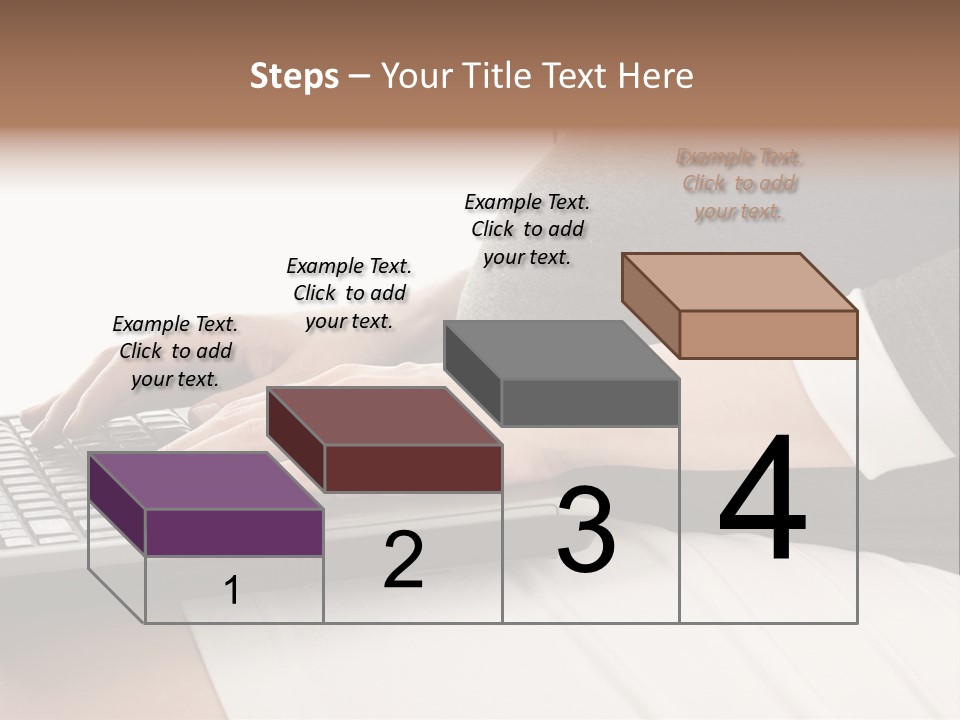 Steps – Your Title Text Here

Example Text. Click to add your text.

Example Text. Click to add your text.

Example Text. Click to add your text.

Example Text. Click to add your text.

1

2

3

4